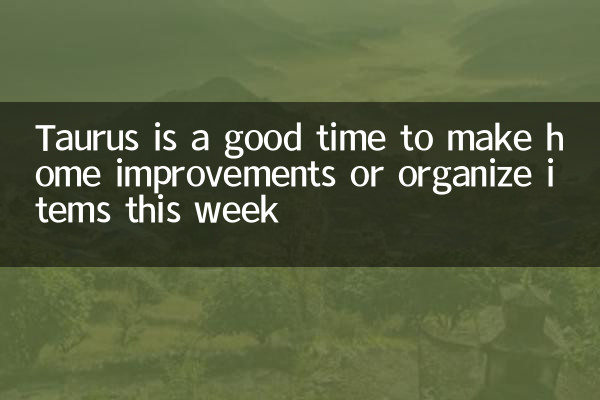 Taurus is a good time to make home improvements or organize items this week